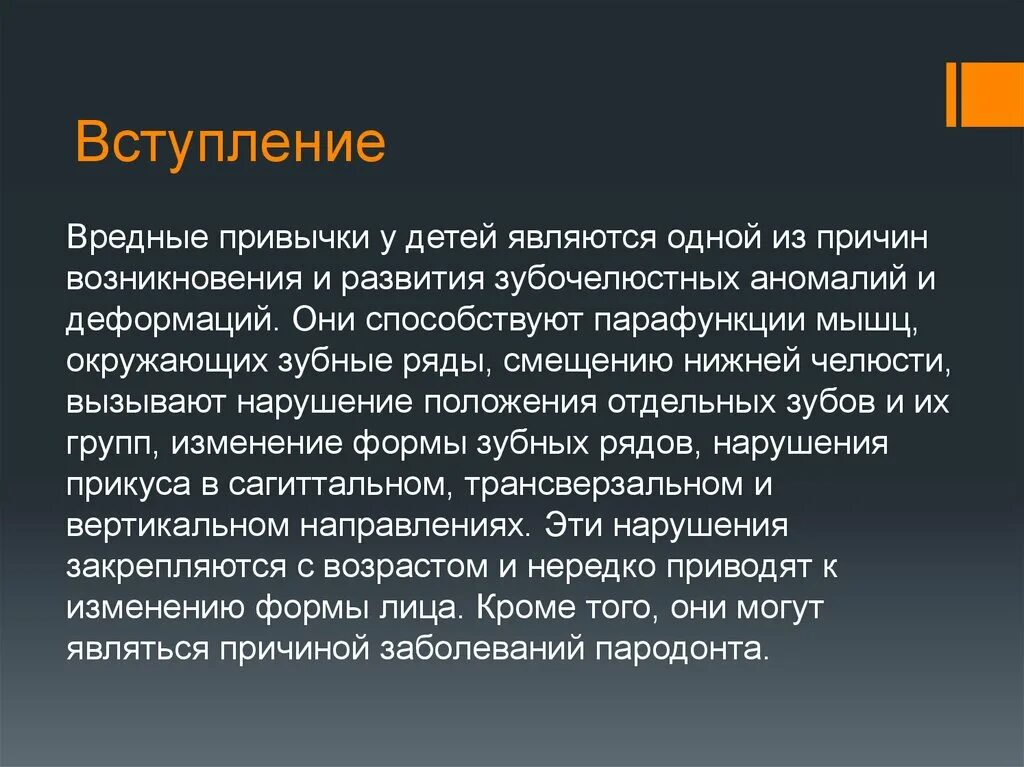 Вступление

Вредные привычки у детей являются одной из причин возникновения и развития зубочелюстных аномалий и деформаций. Они способствуют парафункции мышц, окружающих зубные ряды, смещению нижней челюсти, вызывают нарушение положения отдельных зубов и их групп, изменение формы зубных рядов, нарушения прикуса в сагиттальном, трансверзальном и вертикальном направлениях. Эти нарушения закрепляются с возрастом и нередко приводят к изменению формы лица. Кроме того, они могут являться причиной заболеваний пародонта.